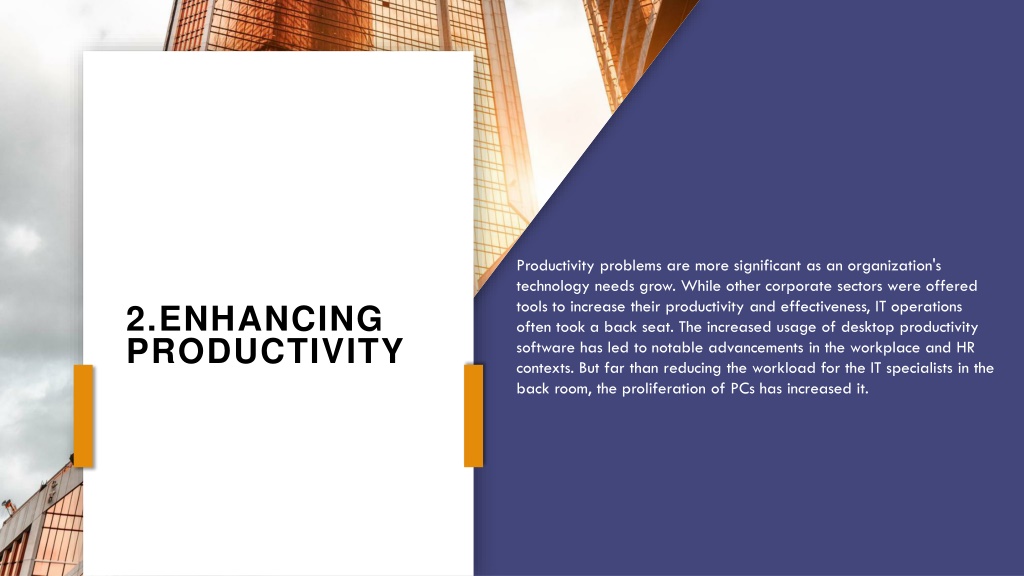 2.ENHANCING PRODUCTIVITY

Productivity problems are more significant as an organization's technology needs grow. While other corporate sectors were offered tools to increase their productivity and effectiveness, IT operations often took a back seat. The increased usage of desktop productivity software has led to notable advancements in the workplace and HR contexts. But far than reducing the workload for the IT specialists in the back room, the proliferation of PCs has increased it.